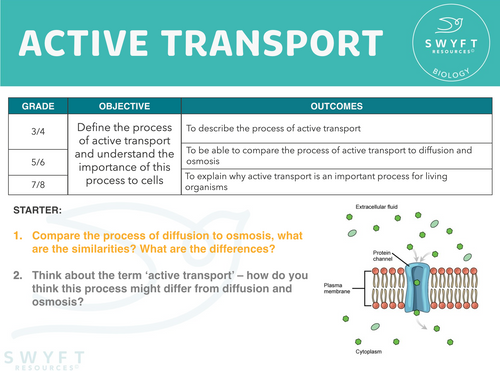 ACTIVE TRANSPORT

SWYFT RESOURCES© BIOLOGY

| GRADE | OBJECTIVE | OUTCOMES |
|---|---|---|
| 3/4 | Define the process of active transport and understand the importance of this process to cells | To describe the process of active transport |
| 5/6 | | To be able to compare the process of active transport to diffusion and osmosis |
| 7/8 | | To explain why active transport is an important process for living organisms |

STARTER:

1. Compare the process of diffusion to osmosis, what are the similarities? What are the differences?

2. Think about the term 'active transport' – how do you think this process might differ from diffusion and osmosis?

Extracellular fluid
Protein channel
Plasma membrane
Cytoplasm

SWYFT RESOURCES©